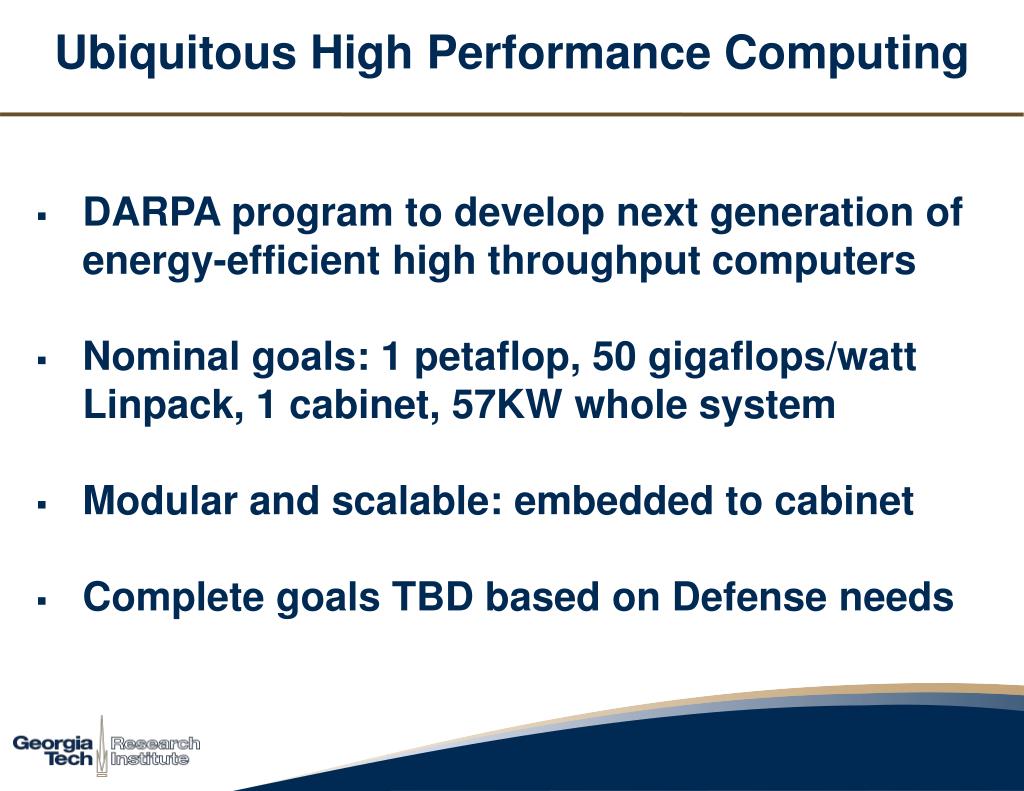 Ubiquitous High Performance Computing

▪ DARPA program to develop next generation of energy-efficient high throughput computers

▪ Nominal goals: 1 petaflop, 50 gigaflops/watt Linpack, 1 cabinet, 57KW whole system

▪ Modular and scalable: embedded to cabinet

▪ Complete goals TBD based on Defense needs

Georgia Tech Research Institute